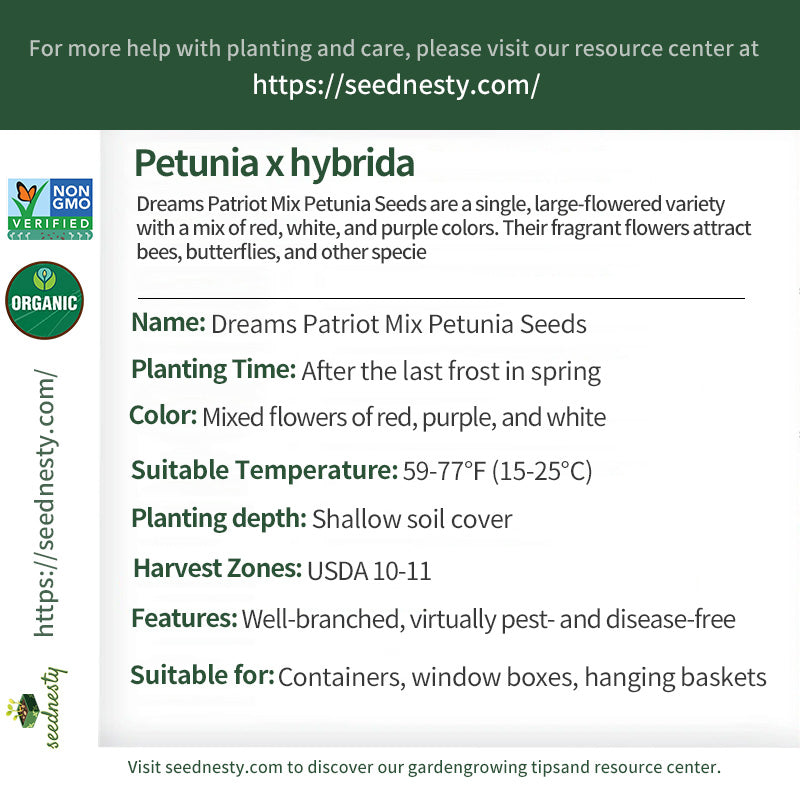 For more help with planting and care, please visit our resource center at
https://seednesty.com/

NON GMO VERIFIED

ORGANIC

https://seednesty.com/

seednesty

Petunia x hybrida

Dreams Patriot Mix Petunia Seeds are a single, large-flowered variety with a mix of red, white, and purple colors. Their fragrant flowers attract bees, butterflies, and other specie

Name: Dreams Patriot Mix Petunia Seeds

Planting Time: After the last frost in spring

Color: Mixed flowers of red, purple, and white

Suitable Temperature: 59-77°F (15-25°C)

Planting depth: Shallow soil cover

Harvest Zones: USDA 10-11

Features: Well-branched, virtually pest- and disease-free

Suitable for: Containers, window boxes, hanging baskets

Visit seednesty.com to discover our gardengrowing tipsand resource center.